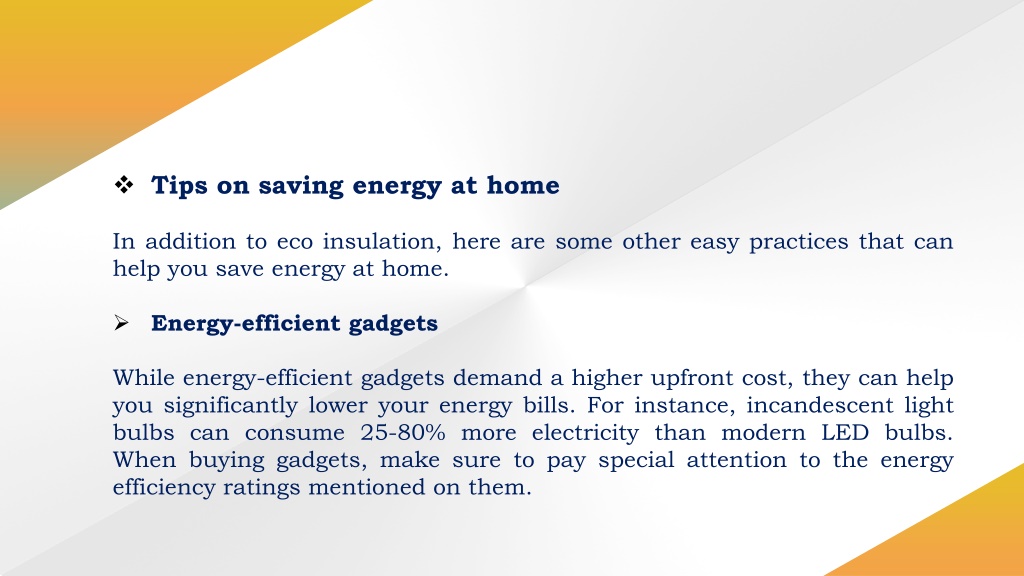 ❖ Tips on saving energy at home

In addition to eco insulation, here are some other easy practices that can help you save energy at home.

➢ Energy-efficient gadgets

While energy-efficient gadgets demand a higher upfront cost, they can help you significantly lower your energy bills. For instance, incandescent light bulbs can consume 25-80% more electricity than modern LED bulbs. When buying gadgets, make sure to pay special attention to the energy efficiency ratings mentioned on them.